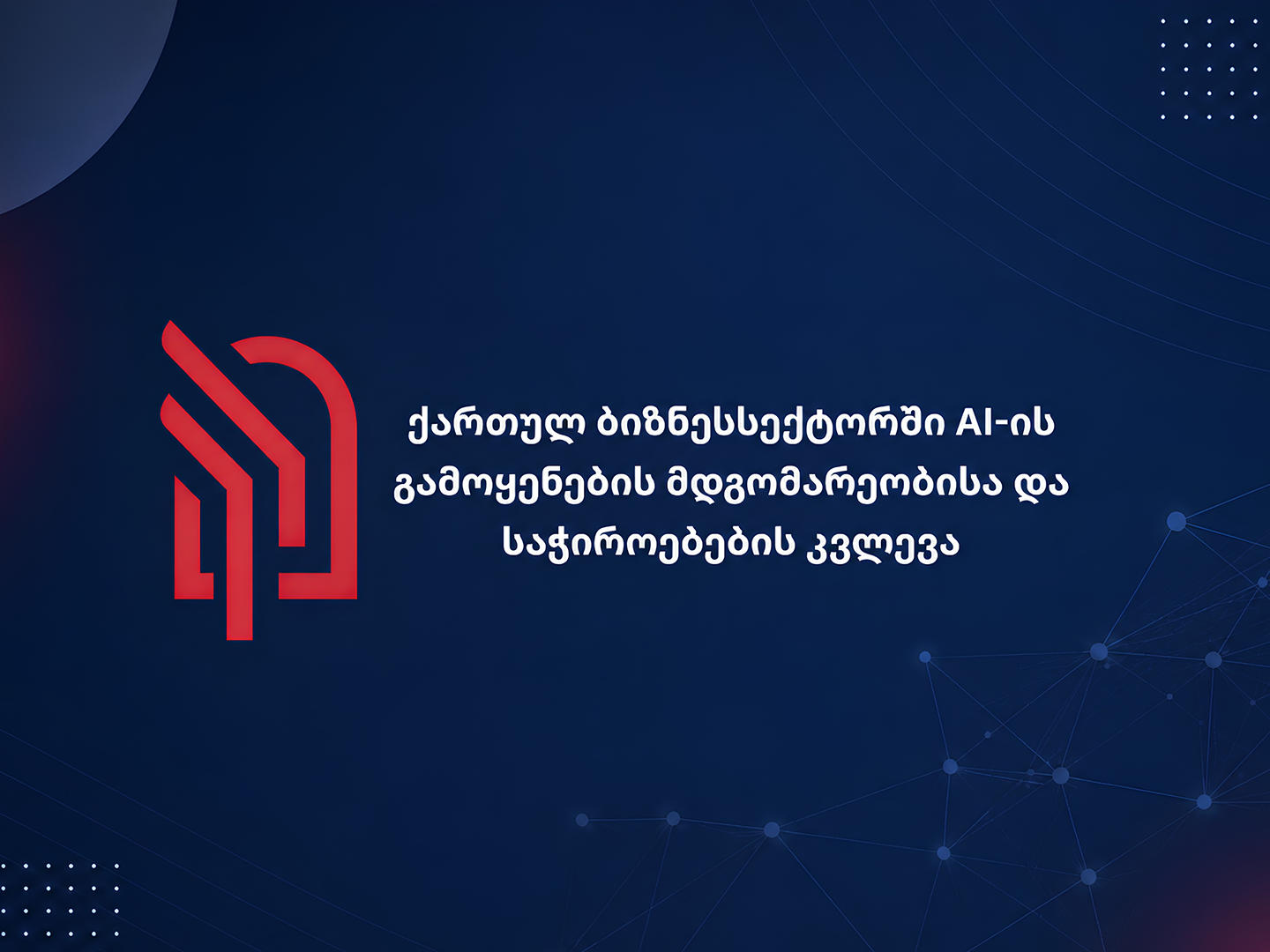 ქართულ ბიზნესსექტორში AI-ის გამოყენების მდგომარეობისა და საჭიროებების კვლევა